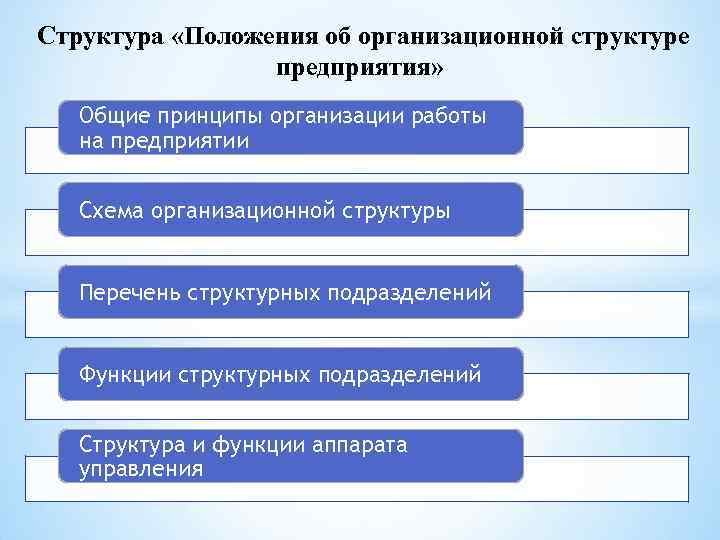 Структура «Положения об организационной структуре предприятия»

Общие принципы организации работы на предприятии

Схема организационной структуры

Перечень структурных подразделений

Функции структурных подразделений

Структура и функции аппарата управления